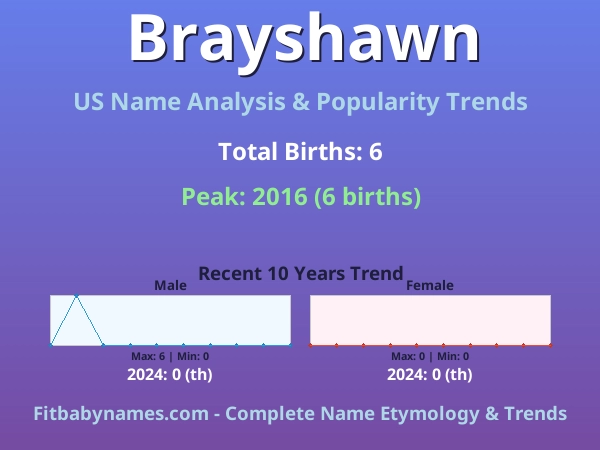 Brayshawn

US Name Analysis & Popularity Trends

Total Births: 6

Peak: 2016 (6 births)

Recent 10 Years Trend

Male

Max: 6 | Min: 0

2024: 0 (th)

Female

Max: 0 | Min: 0

2024: 0 (th)

Fitbabynames.com - Complete Name Etymology & Trends